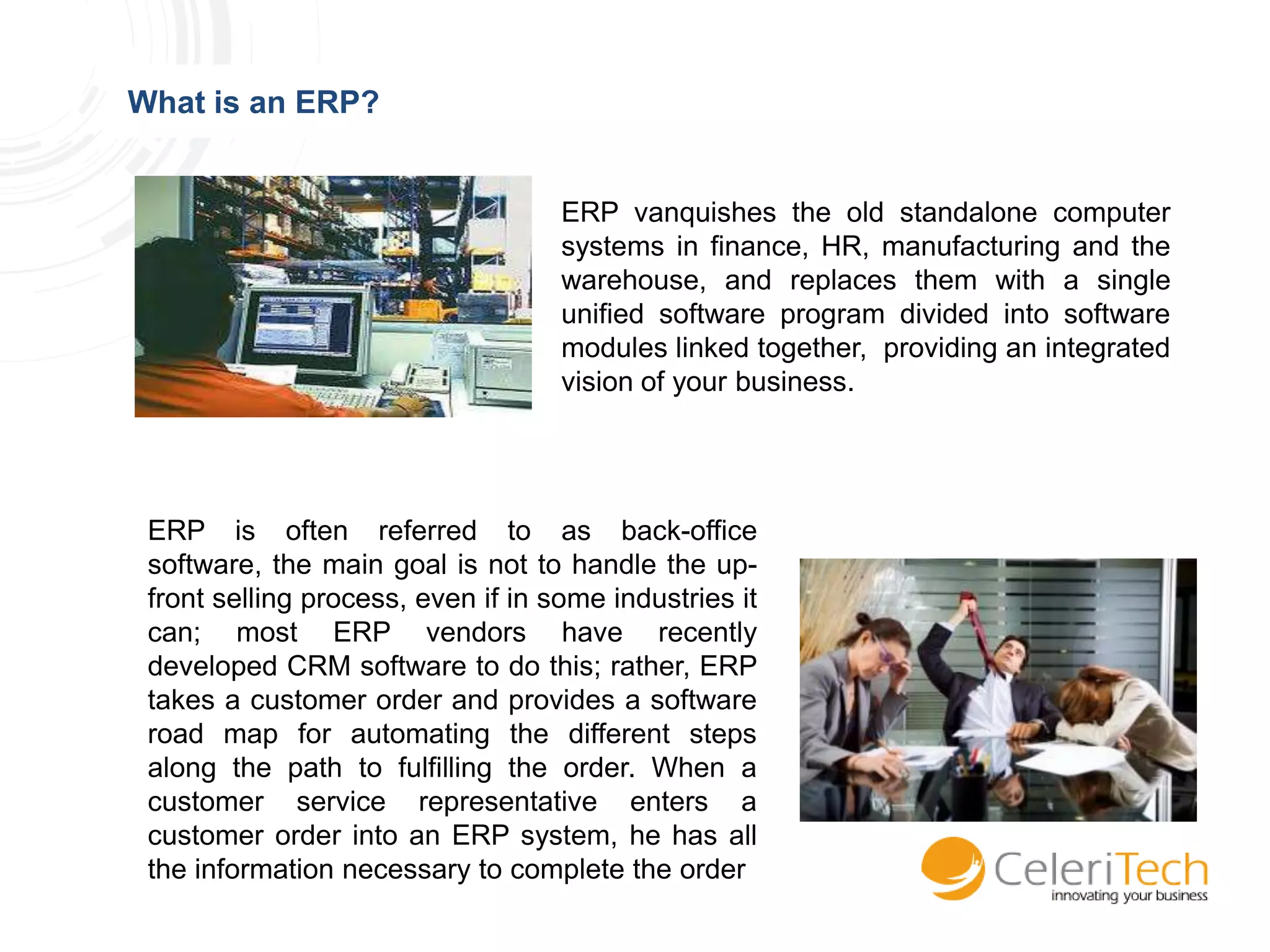 What is an ERP?

ERP vanquishes the old standalone computer systems in finance, HR, manufacturing and the warehouse, and replaces them with a single unified software program divided into software modules linked together, providing an integrated vision of your business.

ERP is often referred to as back-office software, the main goal is not to handle the up-front selling process, even if in some industries it can; most ERP vendors have recently developed CRM software to do this; rather, ERP takes a customer order and provides a software road map for automating the different steps along the path to fulfilling the order. When a customer service representative enters a customer order into an ERP system, he has all the information necessary to complete the order

CeleriTech
innovating your business